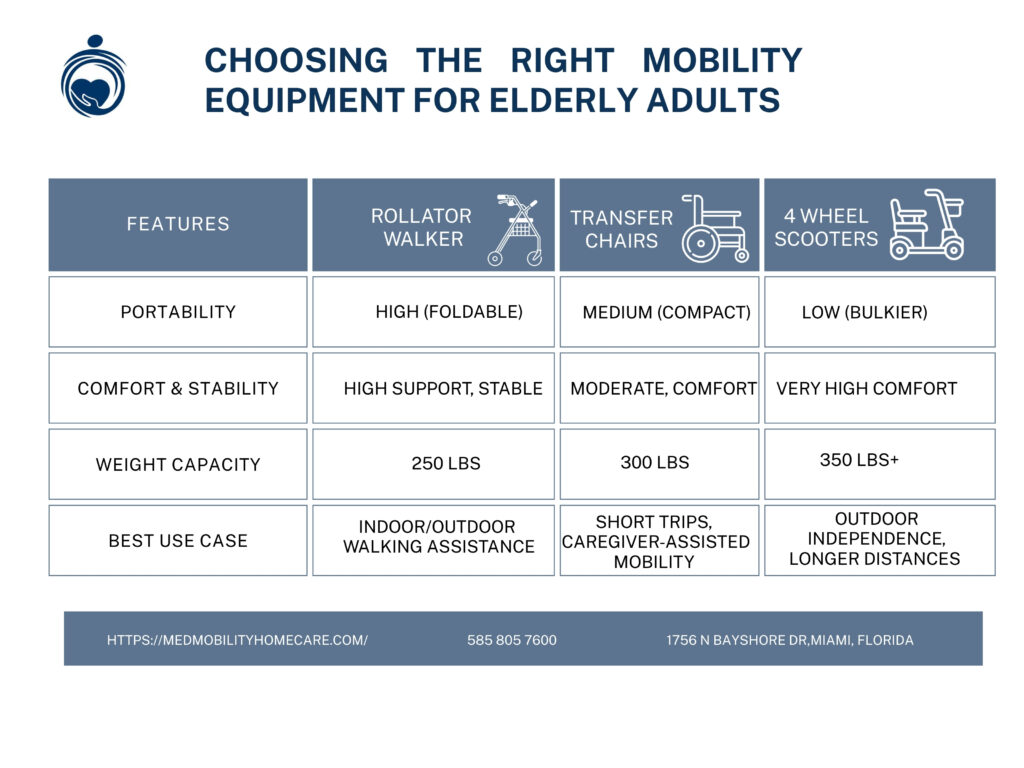 CHOOSING THE RIGHT MOBILITY EQUIPMENT FOR ELDERLY ADULTS

| FEATURES | ROLLATOR WALKER | TRANSFER CHAIRS | 4 WHEEL SCOOTERS |
|---|---|---|---|
| PORTABILITY | HIGH (FOLDABLE) | MEDIUM (COMPACT) | LOW (BULKIER) |
| COMFORT & STABILITY | HIGH SUPPORT, STABLE | MODERATE, COMFORT | VERY HIGH COMFORT |
| WEIGHT CAPACITY | 250 LBS | 300 LBS | 350 LBS+ |
| BEST USE CASE | INDOOR/OUTDOOR WALKING ASSISTANCE | SHORT TRIPS, CAREGIVER-ASSISTED MOBILITY | OUTDOOR INDEPENDENCE, LONGER DISTANCES |

HTTPS://MEDMOBILITYHOMECARE.COM/ 585 805 7600 1756 N BAYSHORE DR,MIAMI, FLORIDA